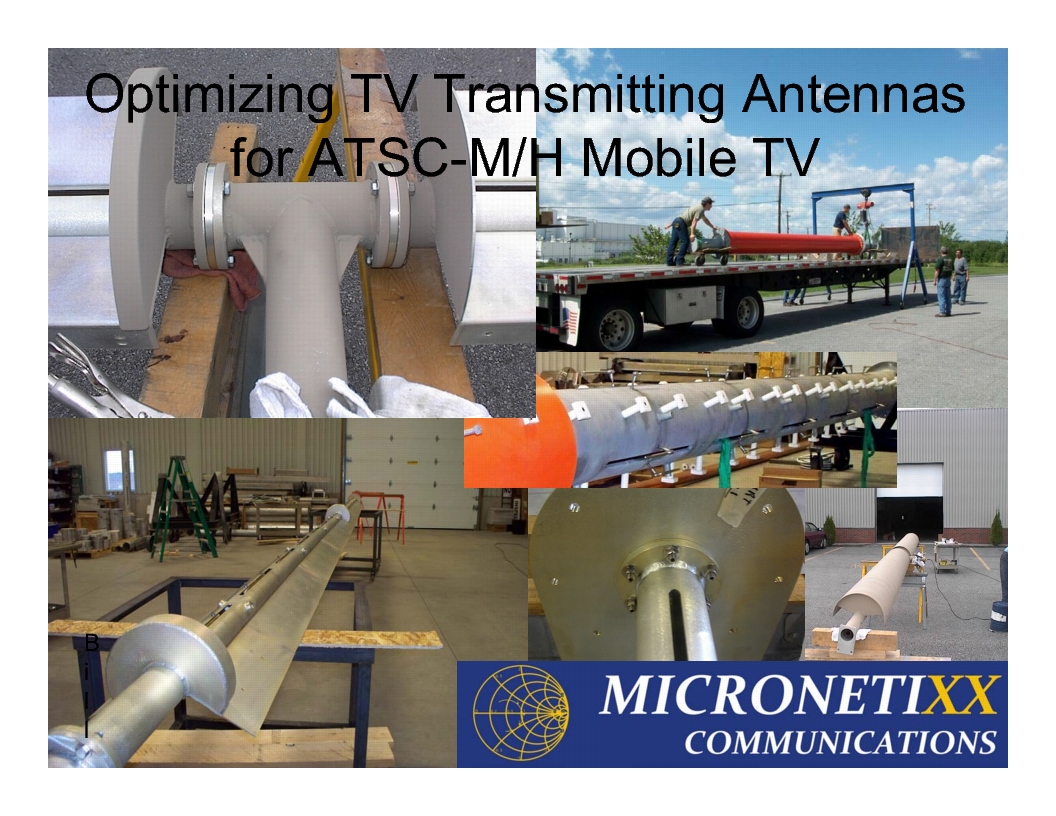 Optimizing TV Transmitting Antennas for ATSC-M/H Mobile TV

B

MICRONETIXX
COMMUNICATIONS